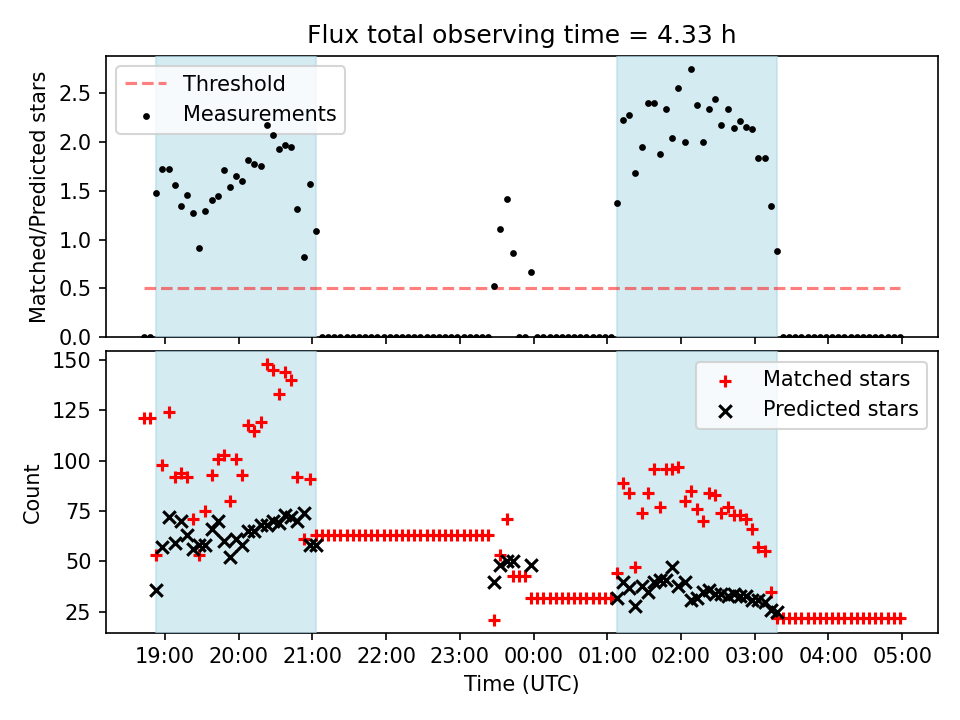 Flux total observing time = 4.33 h

Threshold
Measurements

Matched/Predicted stars

2.5
2.0
1.5
1.0
0.5
0.0

Matched stars
Predicted stars

Count

150
125
100
75
50
25

19:00 20:00 21:00 22:00 23:00 00:00 01:00 02:00 03:00 04:00 05:00

Time (UTC)